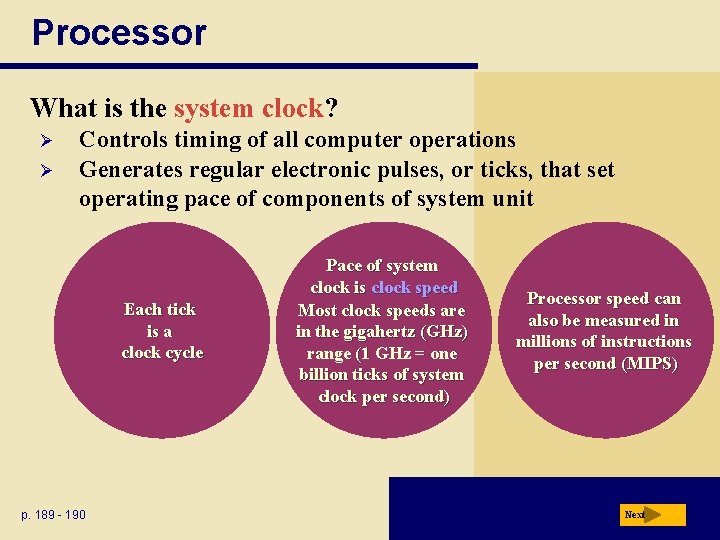 Processor

What is the system clock?

➢ Controls timing of all computer operations
➢ Generates regular electronic pulses, or ticks, that set operating pace of components of system unit

Each tick is a clock cycle

Pace of system clock is clock speed
Most clock speeds are in the gigahertz (GHz) range (1 GHz = one billion ticks of system clock per second)

Processor speed can also be measured in millions of instructions per second (MIPS)

p. 189 - 190

Next